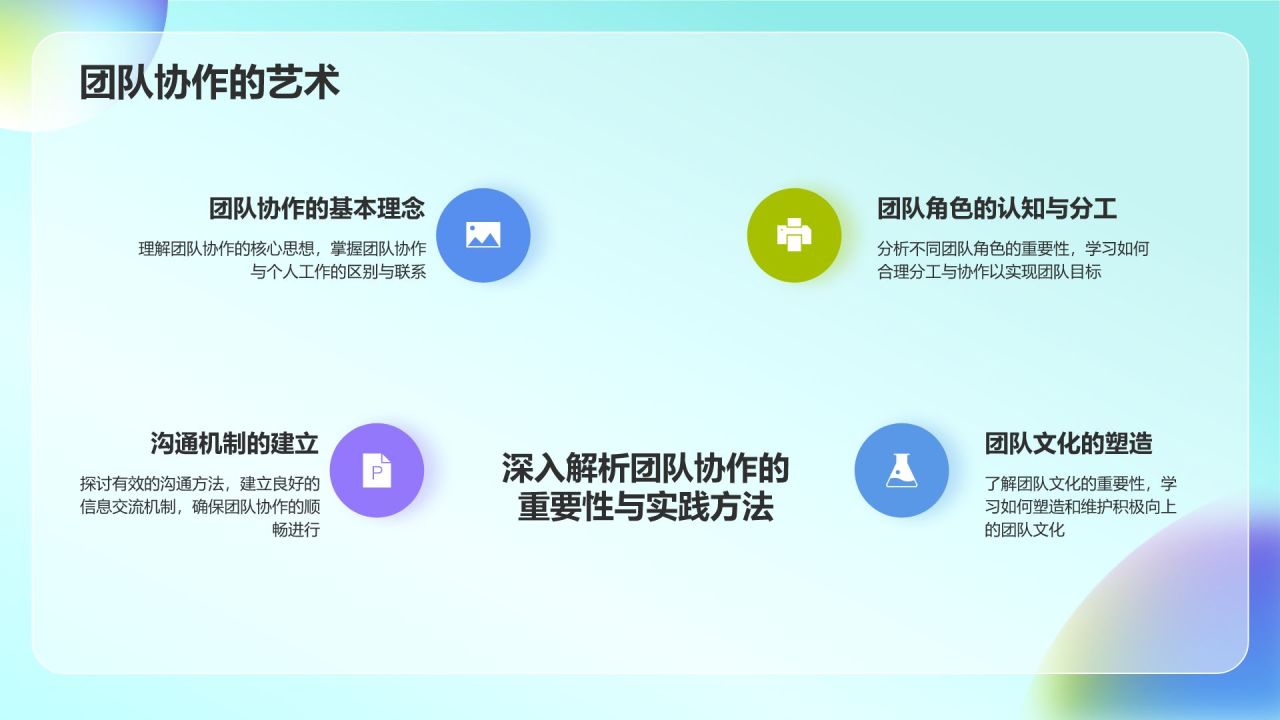 团队协作的艺术

团队协作的基本理念

理解团队协作的核心思想，掌握团队协作与个人工作的区别与联系

团队角色的认知与分工

分析不同团队角色的重要性，学习如何合理分工与协作以实现团队目标

沟通机制的建立

探讨有效的沟通方法，建立良好的信息交流机制，确保团队协作的顺畅进行

P

深入解析团队协作的重要性与实践方法

团队文化的塑造

了解团队文化的重要性，学习如何塑造和维护积极向上的团队文化